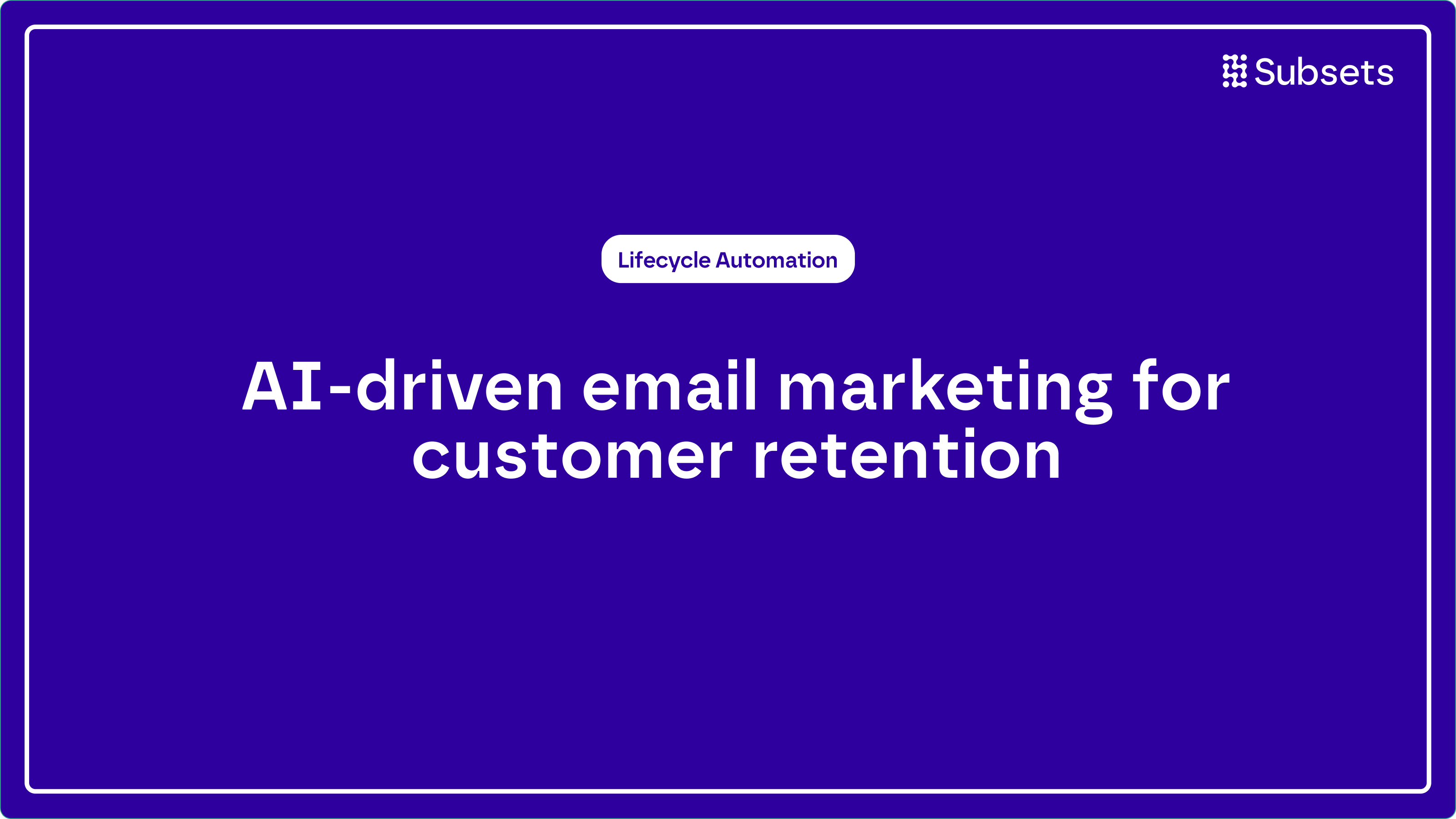 Subsets

Lifecycle Automation

AI-driven email marketing for customer retention